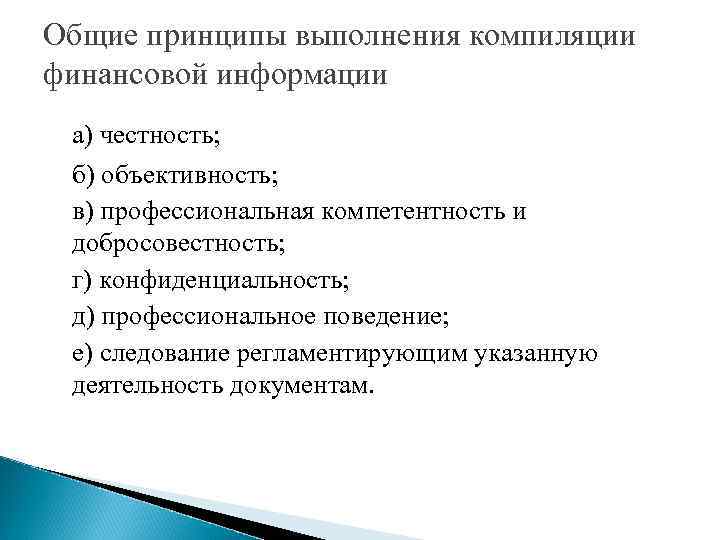 Общие принципы выполнения компиляции финансовой информации

а) честность;

б) объективность;

в) профессиональная компетентность и добросовестность;

г) конфиденциальность;

д) профессиональное поведение;

е) следование регламентирующим указанную деятельность документам.